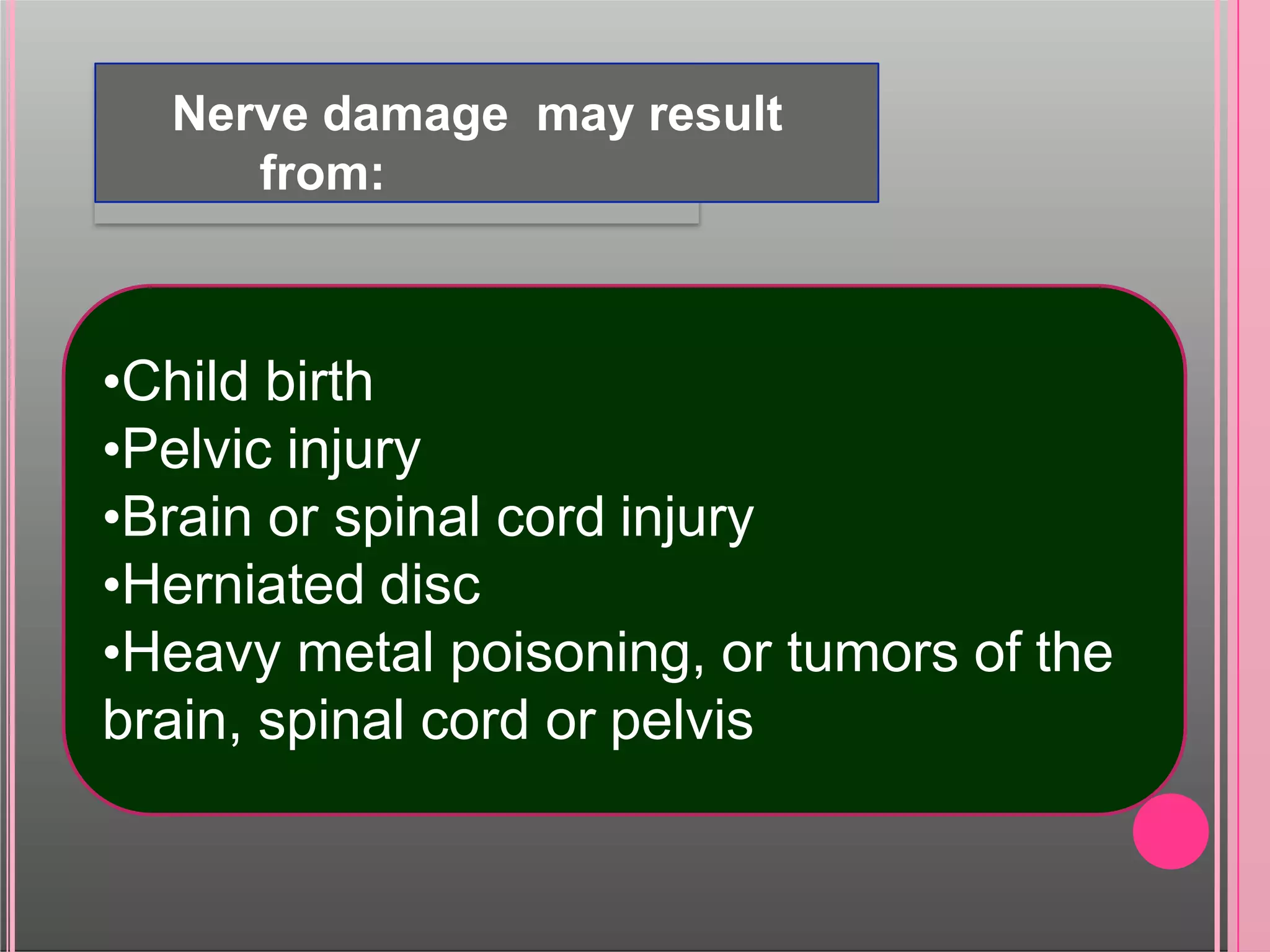 Nerve damage may result from:

•Child birth
•Pelvic injury
•Brain or spinal cord injury
•Herniated disc
•Heavy metal poisoning, or tumors of the brain, spinal cord or pelvis